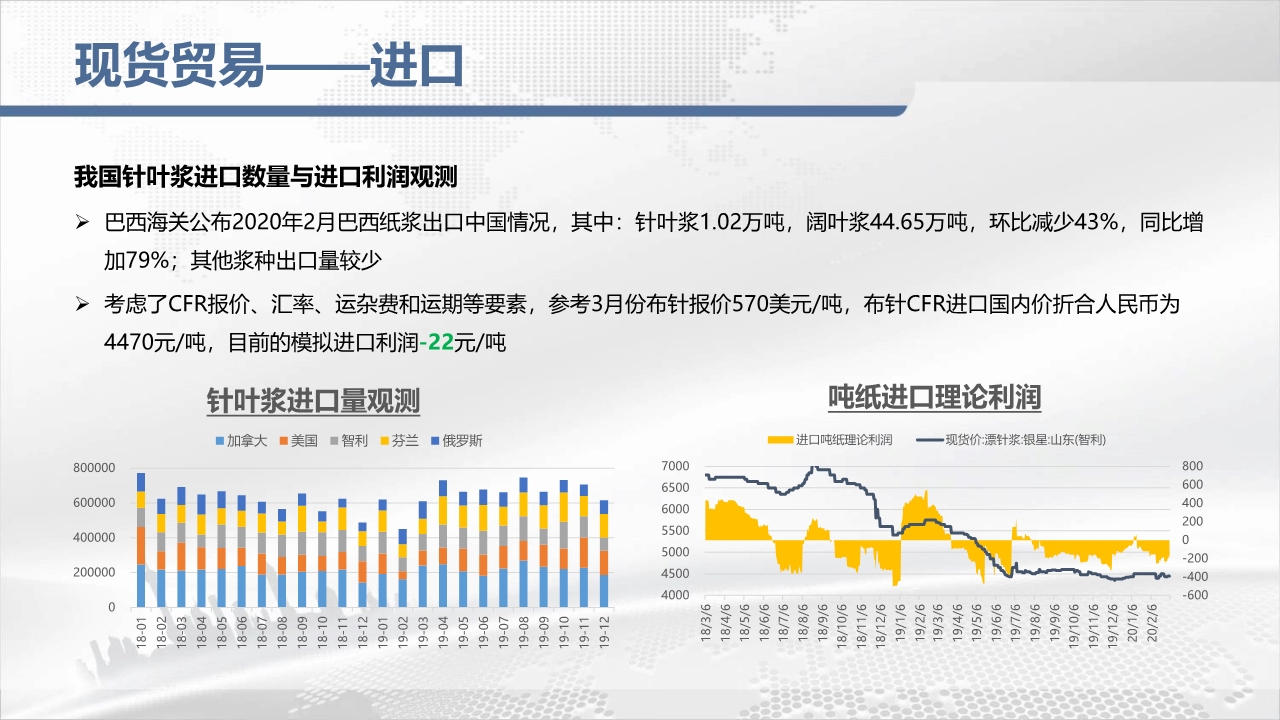 现货贸易——进口

我国针叶浆进口数量与进口利润观测

➢ 巴西海关公布2020年2月巴西纸浆出口中国情况，其中：针叶浆1.02万吨，阔叶浆44.65万吨，环比减少43%，同比增加79%；其他浆种出口量较少

➢ 考虑了CFR报价、汇率、运杂费和运期等要素，参考3月份布针报价570美元/吨，布针CFR进口国内价折合人民币为4470元/吨，目前的模拟进口利润-22元/吨

针叶浆进口量观测

加拿大 美国 智利 芬兰 俄罗斯

800000
600000
400000
200000
0

18-01 18-02 18-03 18-04 18-05 18-06 18-07 18-08 18-09 18-10 18-11 18-12 19-01 19-02 19-03 19-04 19-05 19-06 19-07 19-08 19-09 19-10 19-11 19-12

吨纸进口理论利润

进口吨纸理论利润 现货价:漂针浆:银星:山东(智利)

7000
6500
6000
5500
5000
4500
4000

800
600
400
200
0
-200
-400
-600

18/3/6 18/4/6 18/5/6 18/6/6 18/7/6 18/8/6 18/9/6 18/10/6 18/11/6 18/12/6 19/1/6 19/2/6 19/3/6 19/4/6 19/5/6 19/6/6 19/7/6 19/8/6 19/9/6 19/10/6 19/11/6 19/12/6 20/1/6 20/2/6